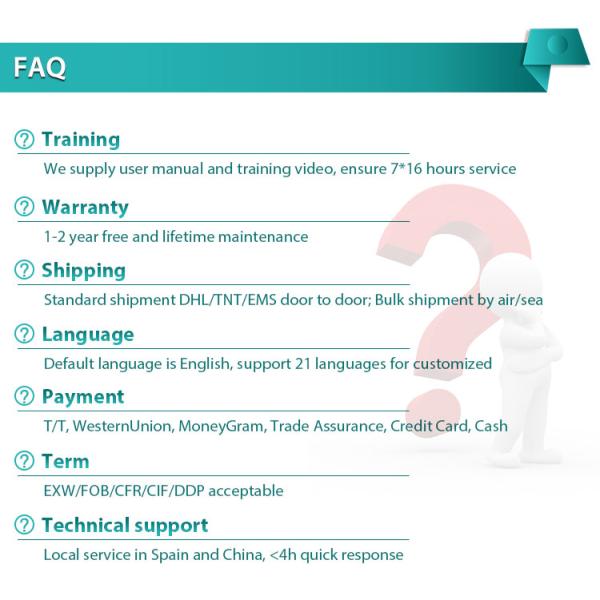 FAQ

? Training

We supply user manual and training video, ensure 7*16 hours service

? Warranty

1-2 year free and lifetime maintenance

? Shipping

Standard shipment DHL/TNT/EMS door to door; Bulk shipment by air/sea

? Language

Default language is English, support 21 languages for customized

? Payment

T/T, WesternUnion, MoneyGram, Trade Assurance, Credit Card, Cash

? Term

EXW/FOB/CFR/CIF/DDP acceptable

? Technical support

Local service in Spain and China, <4h quick response